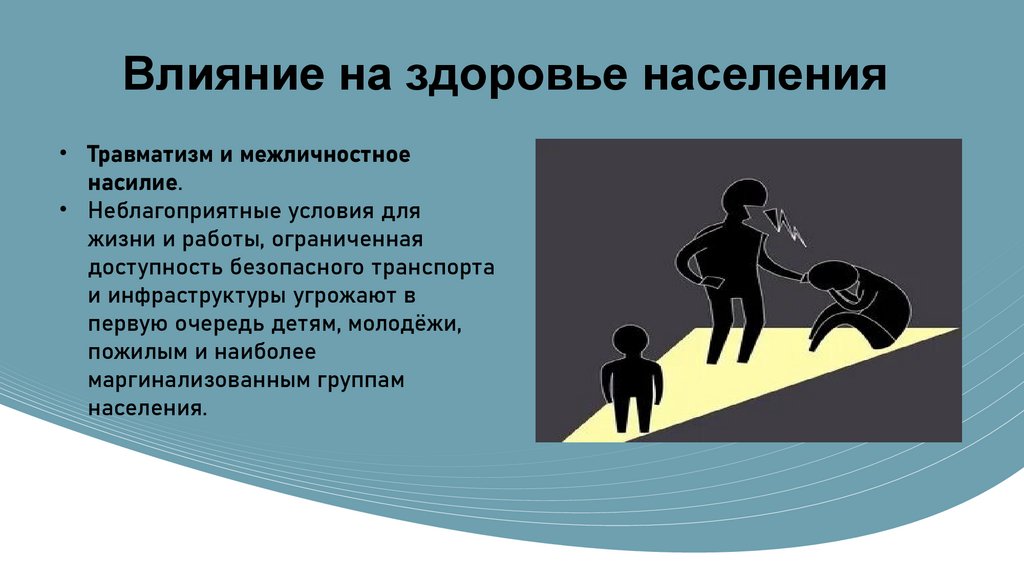 Влияние на здоровье населения

• Травматизм и межличностное насилие.
• Неблагоприятные условия для жизни и работы, ограниченная доступность безопасного транспорта и инфраструктуры угрожают в первую очередь детям, молодёжи, пожилым и наиболее маргинализованным группам населения.